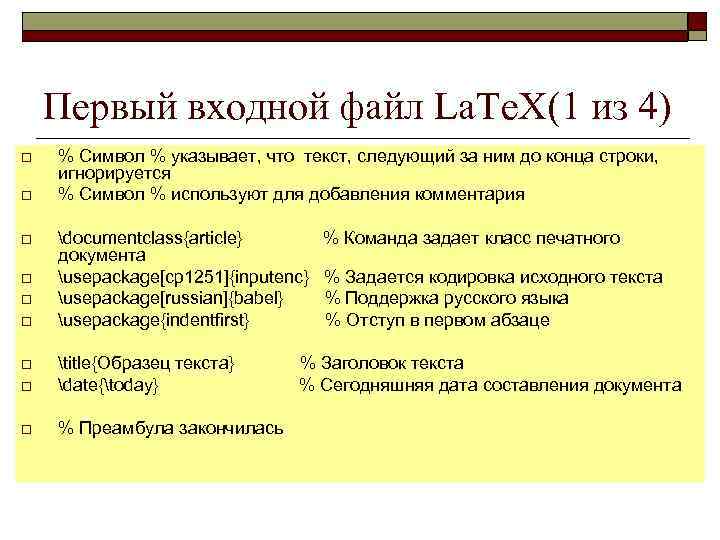 Первый входной файл LaTeX(1 из 4)

% Символ % указывает, что текст, следующий за ним до конца строки, игнорируется

% Символ % используют для добавления комментария

\documentclass{article} % Команда задает класс печатного документа

\usepackage[cp1251]{inputenc} % Задается кодировка исходного текста

\usepackage[russian]{babel} % Поддержка русского языка

\usepackage{indentfirst} % Отступ в первом абзаце

\title{Образец текста} % Заголовок текста

\date{\today} % Сегодняшняя дата составления документа

% Преамбула закончилась